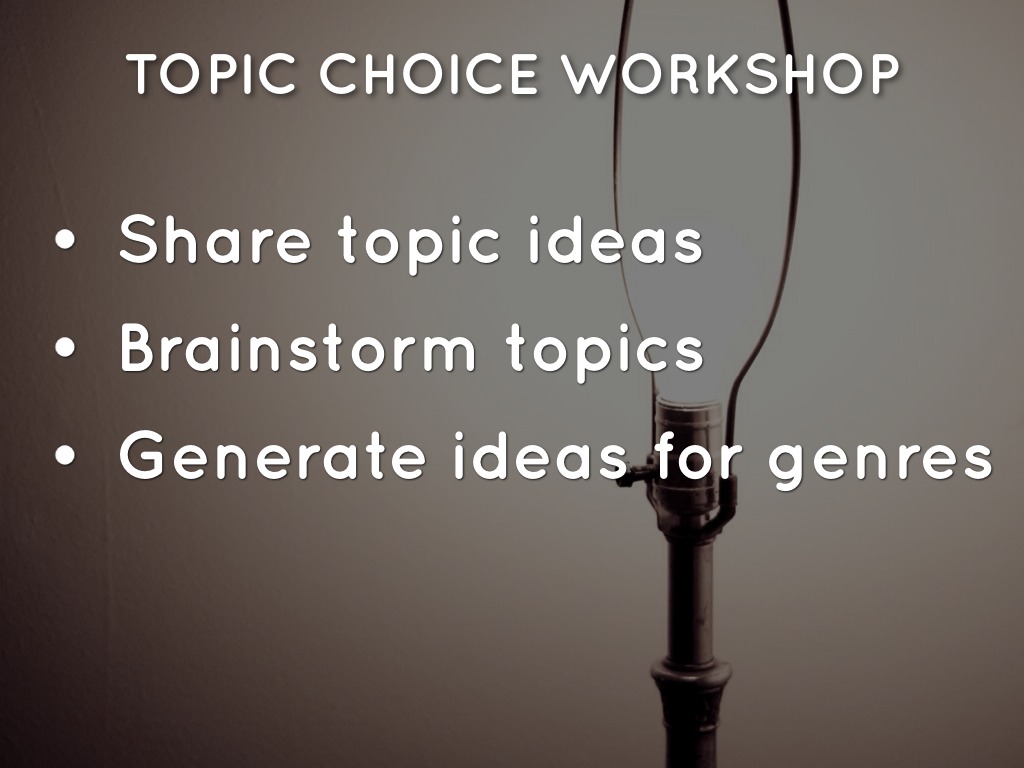 TOPIC CHOICE WORKSHOP

• Share topic ideas
• Brainstorm topics
• Generate ideas for genres